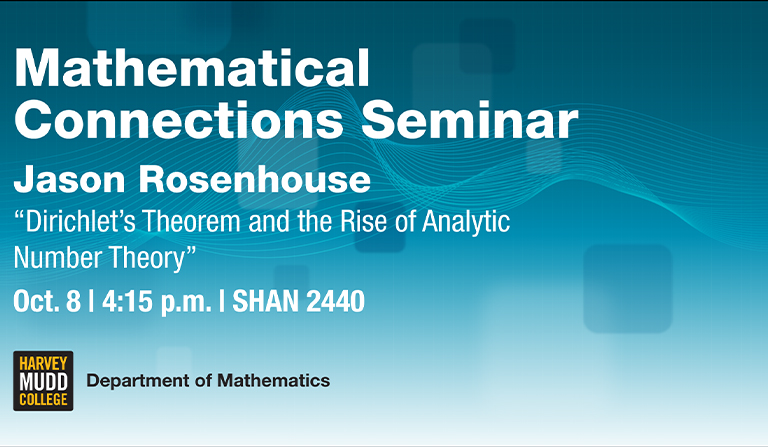 Mathematical Connections Seminar

Jason Rosenhouse

“Dirichlet’s Theorem and the Rise of Analytic Number Theory”

Oct. 8 | 4:15 p.m. | SHAN 2440

HARVEY MUDD COLLEGE

Department of Mathematics